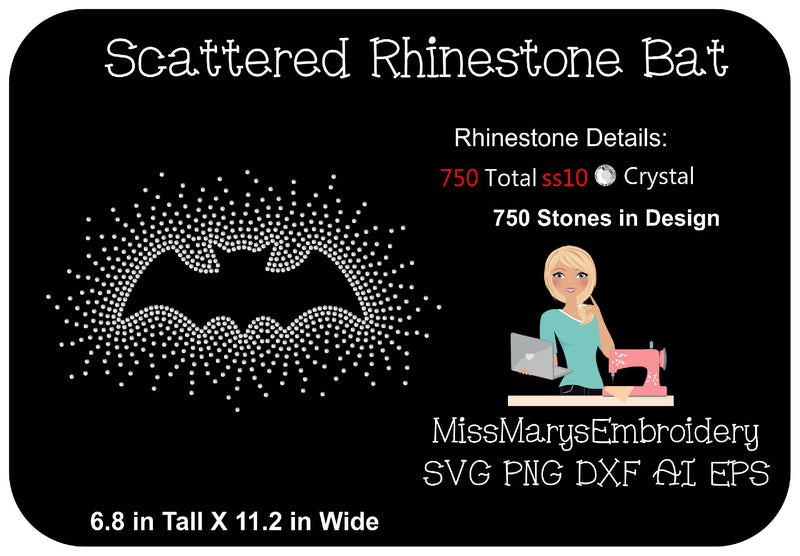 Scattered Rhinestone Bat

Rhinestone Details:

750 Total ss10 Crystal

750 Stones in Design

MissMarysEmbroidery

SVG PNG DXF AI EPS

6.8 in Tall X 11.2 in Wide